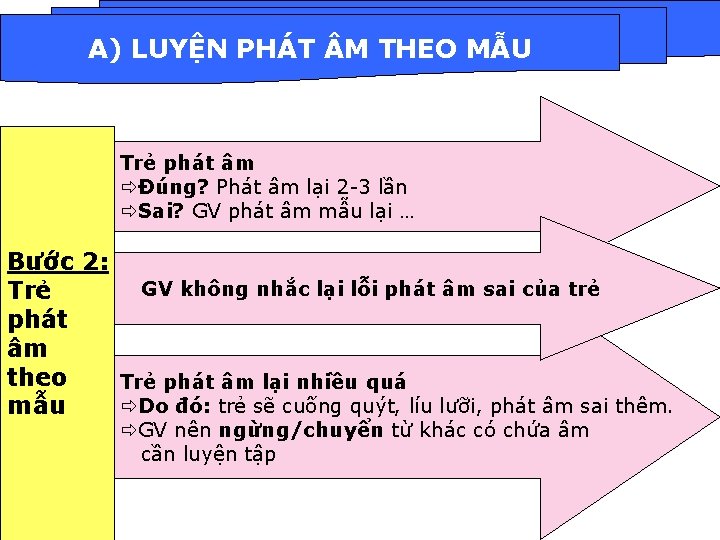 A) LUYỆN PHÁT ÂM THEO MẪU

Bước 2: Trẻ phát âm theo mẫu

Trẻ phát âm
⇨Đúng? Phát âm lại 2-3 lần
⇨Sai? GV phát âm mẫu lại …

GV không nhắc lại lỗi phát âm sai của trẻ

Trẻ phát âm lại nhiều quá
⇨Do đó: trẻ sẽ cuống quýt, líu lưỡi, phát âm sai thêm.
⇨GV nên ngừng/chuyển từ khác có chứa âm cần luyện tập